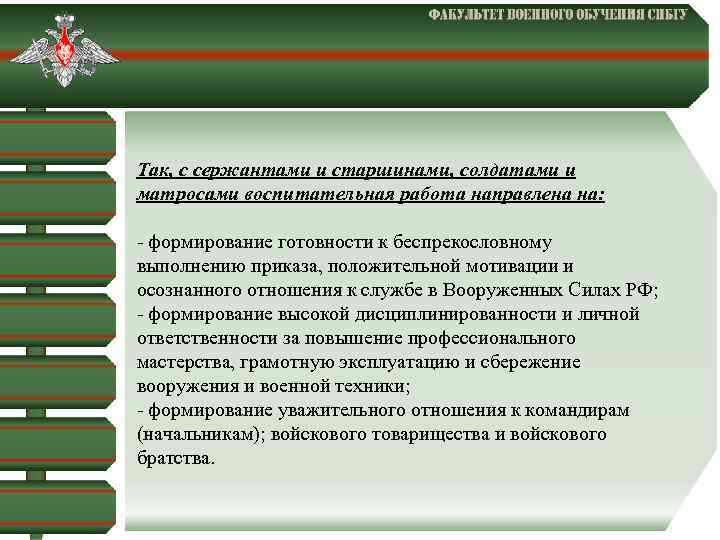 ФАКУЛЬТЕТ ВОЕННОГО ОБУЧЕНИЯ СИБГУ

Так, с сержантами и старшинами, солдатами и матросами воспитательная работа направлена на:

- формирование готовности к беспрекословному выполнению приказа, положительной мотивации и осознанного отношения к службе в Вооруженных Силах РФ;
- формирование высокой дисциплинированности и личной ответственности за повышение профессионального мастерства, грамотную эксплуатацию и сбережение вооружения и военной техники;
- формирование уважительного отношения к командирам (начальникам); войскового товарищества и войскового братства.